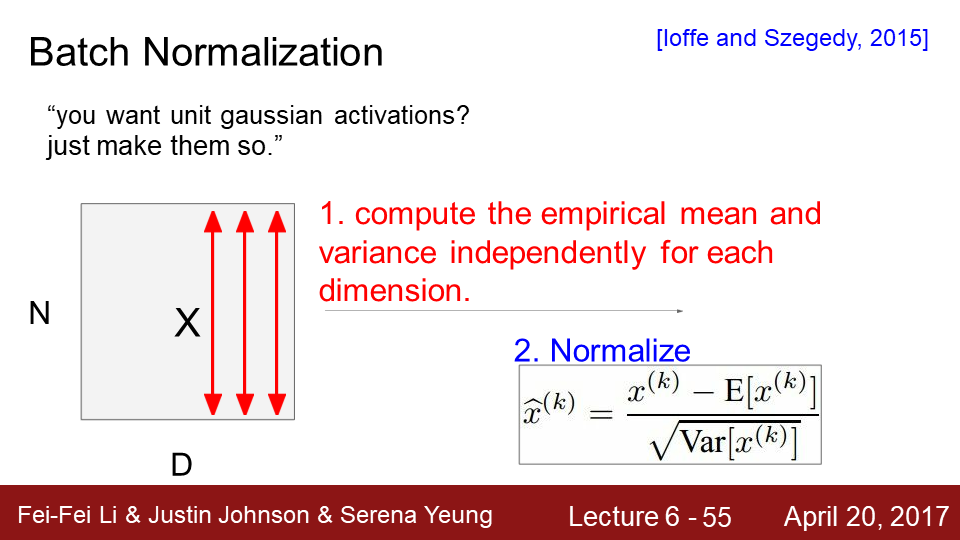 Batch Normalization

[Ioffe and Szegedy, 2015]

“you want unit gaussian activations? just make them so.”

N

X

D

1. compute the empirical mean and variance independently for each dimension.

2. Normalize

$\widehat{x}^{(k)} = \frac{x^{(k)} - \mathrm{E}[x^{(k)}]}{\sqrt{\mathrm{Var}[x^{(k)}]}}$

Fei-Fei Li & Justin Johnson & Serena Yeung

Lecture 6 - 55

April 20, 2017